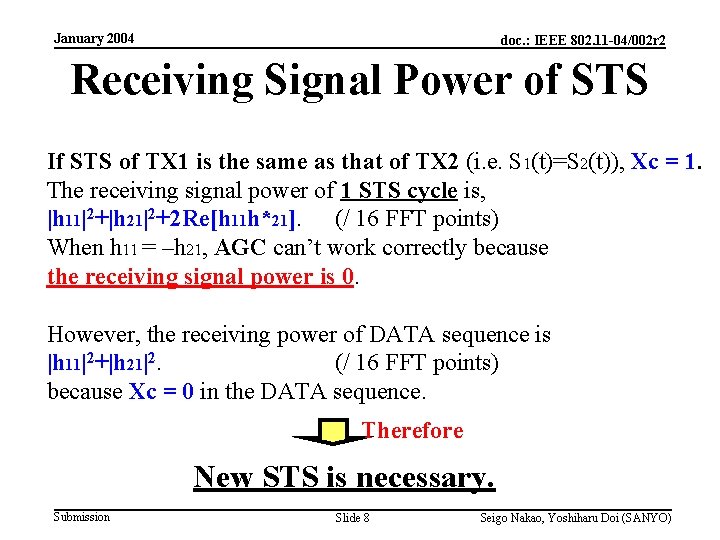 January 2004

doc.: IEEE 802.11-04/002r2

Receiving Signal Power of STS

If STS of TX1 is the same as that of TX2 (i.e. $S_1(t)=S_2(t)$), Xc = 1.
The receiving signal power of 1 STS cycle is,
$|h_{11}|^2+|h_{21}|^2+2Re[h_{11}h^*_{21}]$. (/ 16 FFT points)
When $h_{11} = -h_{21}$, AGC can't work correctly because
the receiving signal power is 0.

However, the receiving power of DATA sequence is
$|h_{11}|^2+|h_{21}|^2$. (/ 16 FFT points)
because Xc = 0 in the DATA sequence.

Therefore

New STS is necessary.

Submission

Slide 8

Seigo Nakao, Yoshiharu Doi (SANYO)